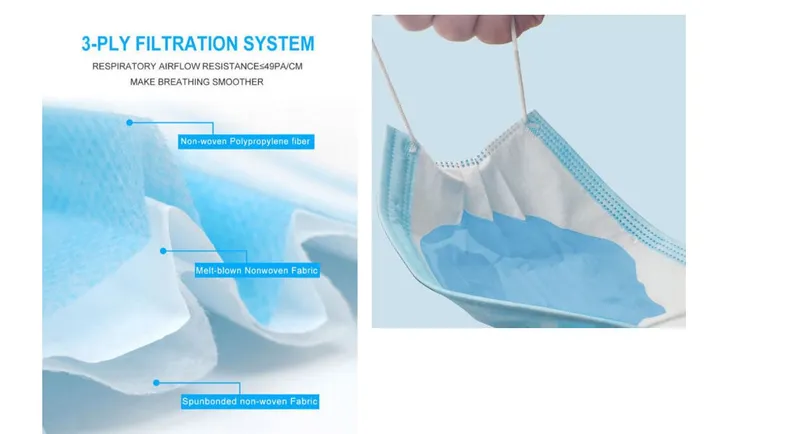 3-PLY FILTRATION SYSTEM

RESPIRATORY AIRFLOW RESISTANCE≤49PA/CM
MAKE BREATHING SMOOTHER

Non-woven Polypropylene fiber

Melt-blown Nonwoven Fabric

Spunbonded non-woven Fabric